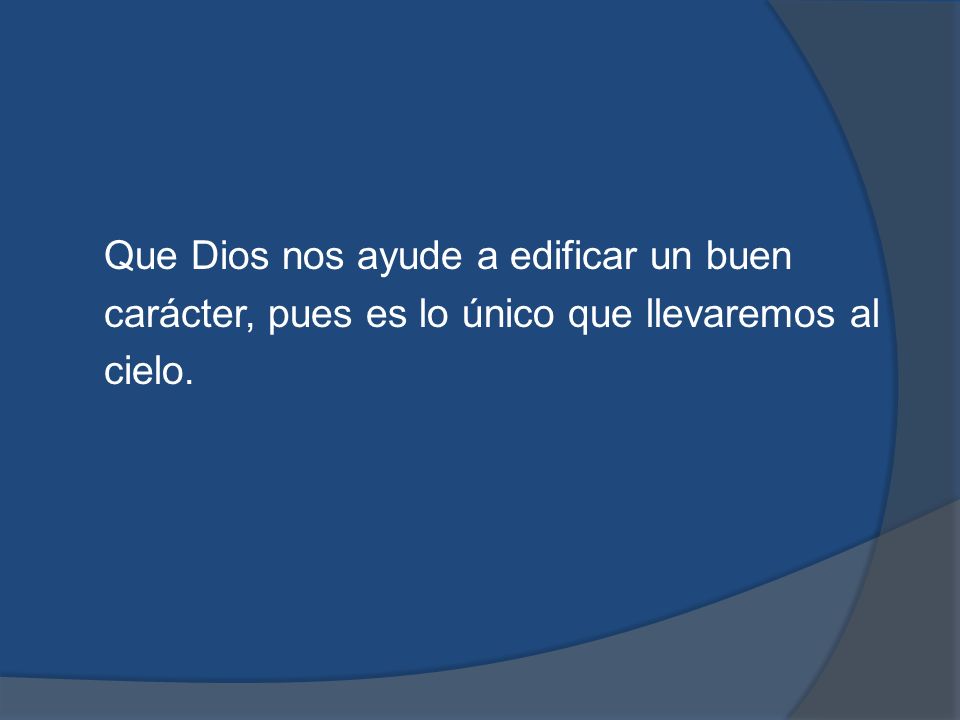 Que Dios nos ayude a edificar un buen carácter, pues es lo único que llevaremos al cielo.